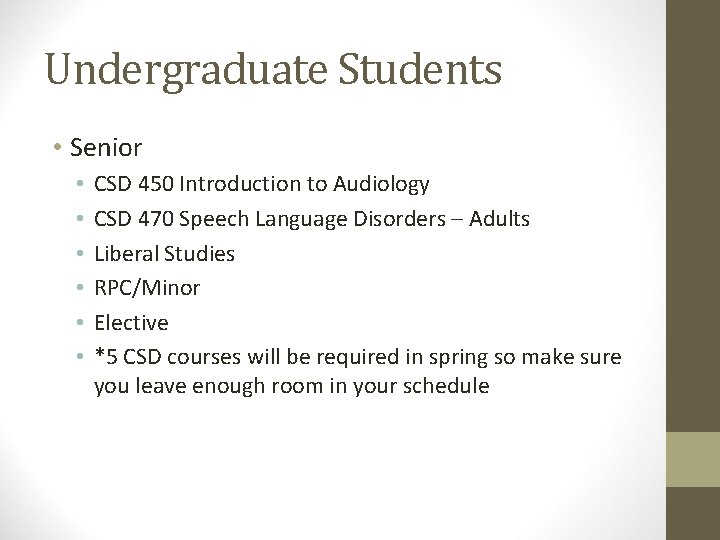 Undergraduate Students

• Senior
  • CSD 450 Introduction to Audiology
  • CSD 470 Speech Language Disorders – Adults
  • Liberal Studies
  • RPC/Minor
  • Elective
  • *5 CSD courses will be required in spring so make sure you leave enough room in your schedule